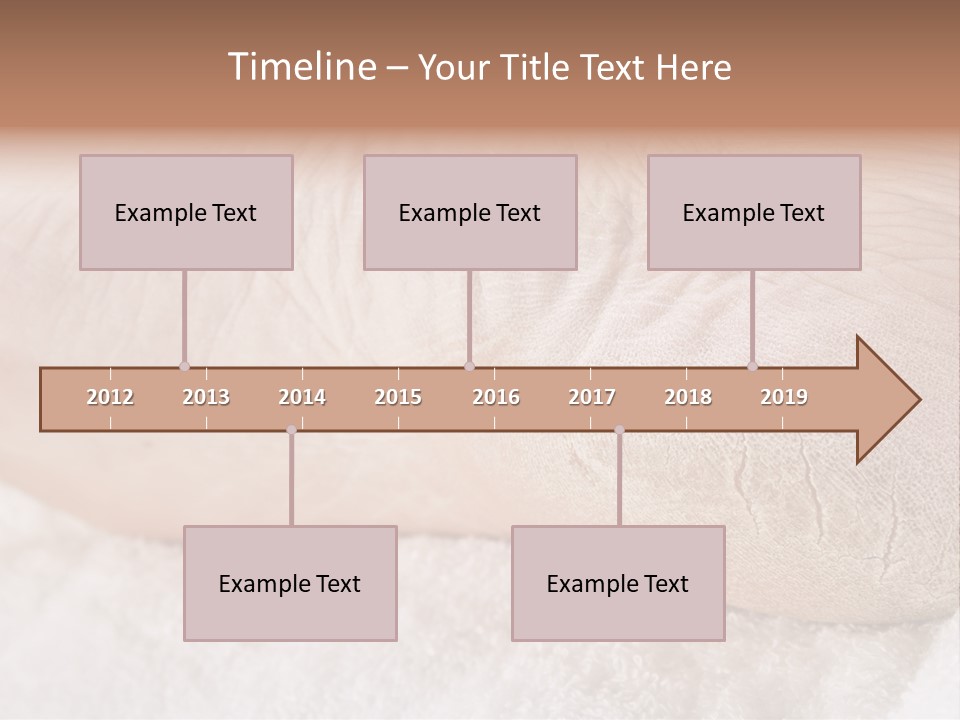 Timeline – Your Title Text Here

Example Text

Example Text

Example Text

2012 2013 2014 2015 2016 2017 2018 2019

Example Text

Example Text